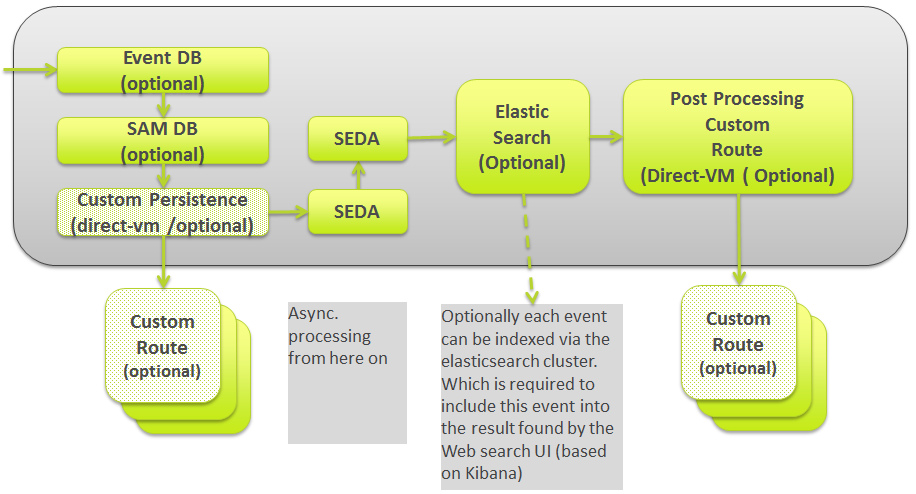 Event DB
(optional)

SAM DB
(optional)

Custom Persistence
(direct-vm /optional)

SEDA

SEDA

Elastic Search (Optional)

Post Processing Custom Route (Direct-VM ( Optional)

Custom Route (optional)

Async. processing from here on

Optionally each event can be indexed via the elasticsearch cluster. Which is required to include this event into the result found by the Web search UI (based on Kibana)

Custom Route (optional)